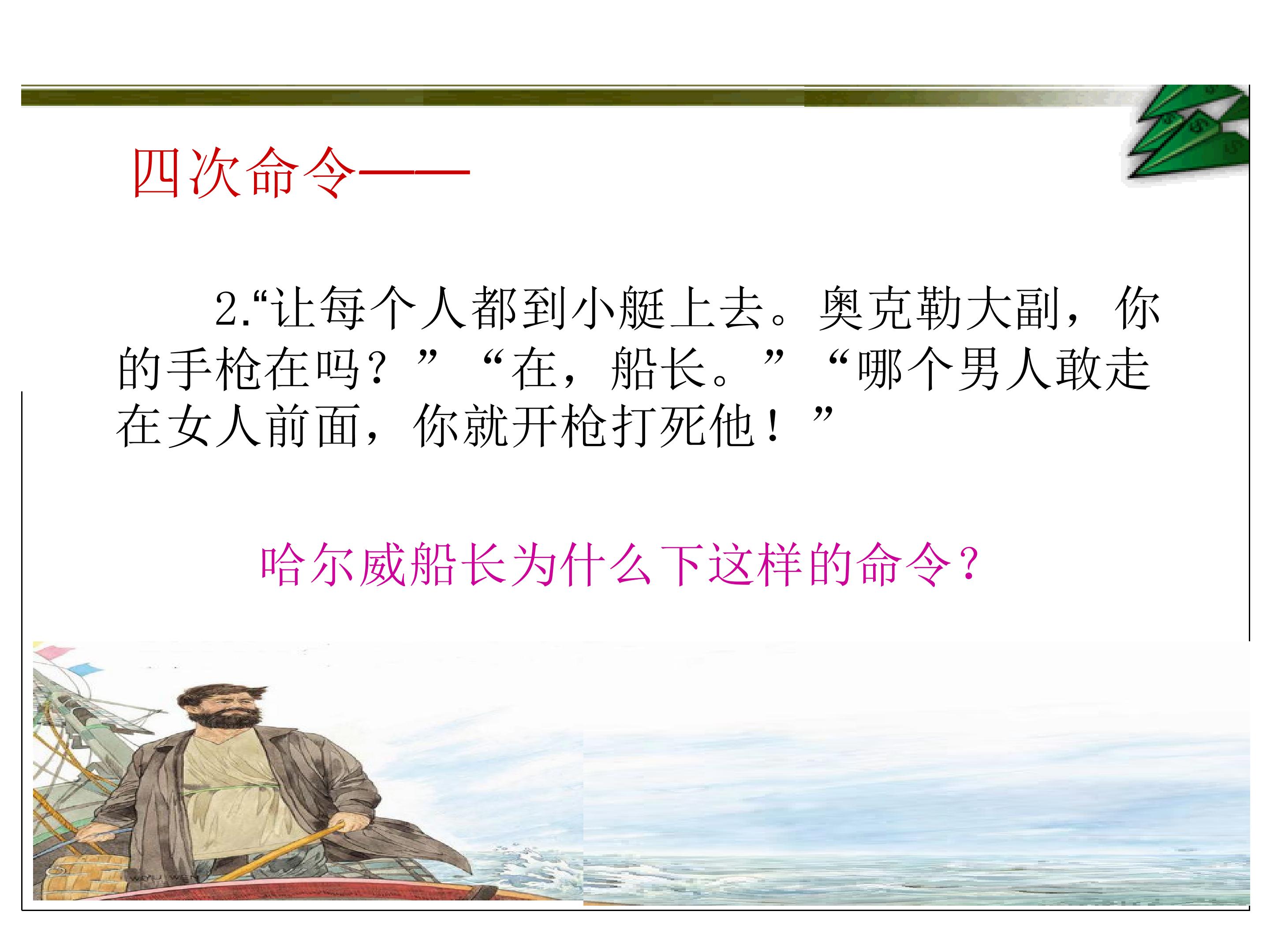 四次命令——

2.“让每个人都到小艇上去。奥克勒大副，你的手枪在吗？”“在，船长。”“哪个男人敢走在女人前面，你就开枪打死他！”

哈尔威船长为什么下这样的命令？